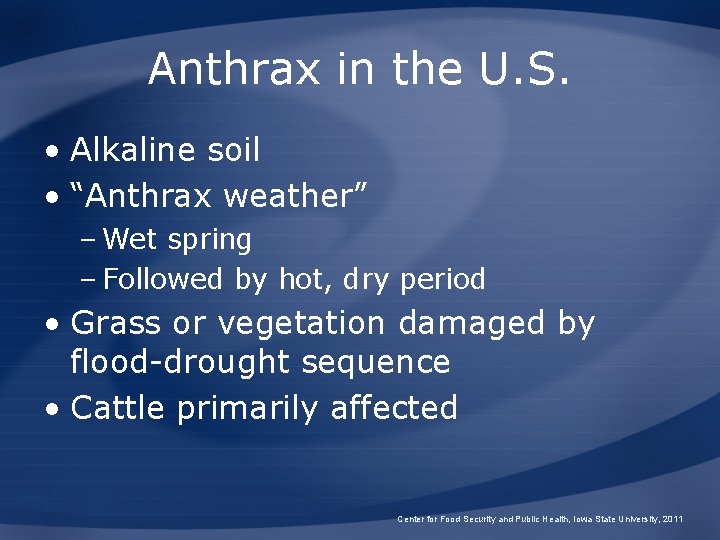 Anthrax in the U.S.

• Alkaline soil
• “Anthrax weather”
– Wet spring
– Followed by hot, dry period
• Grass or vegetation damaged by flood-drought sequence
• Cattle primarily affected

Center for Food Security and Public Health, Iowa State University, 2011